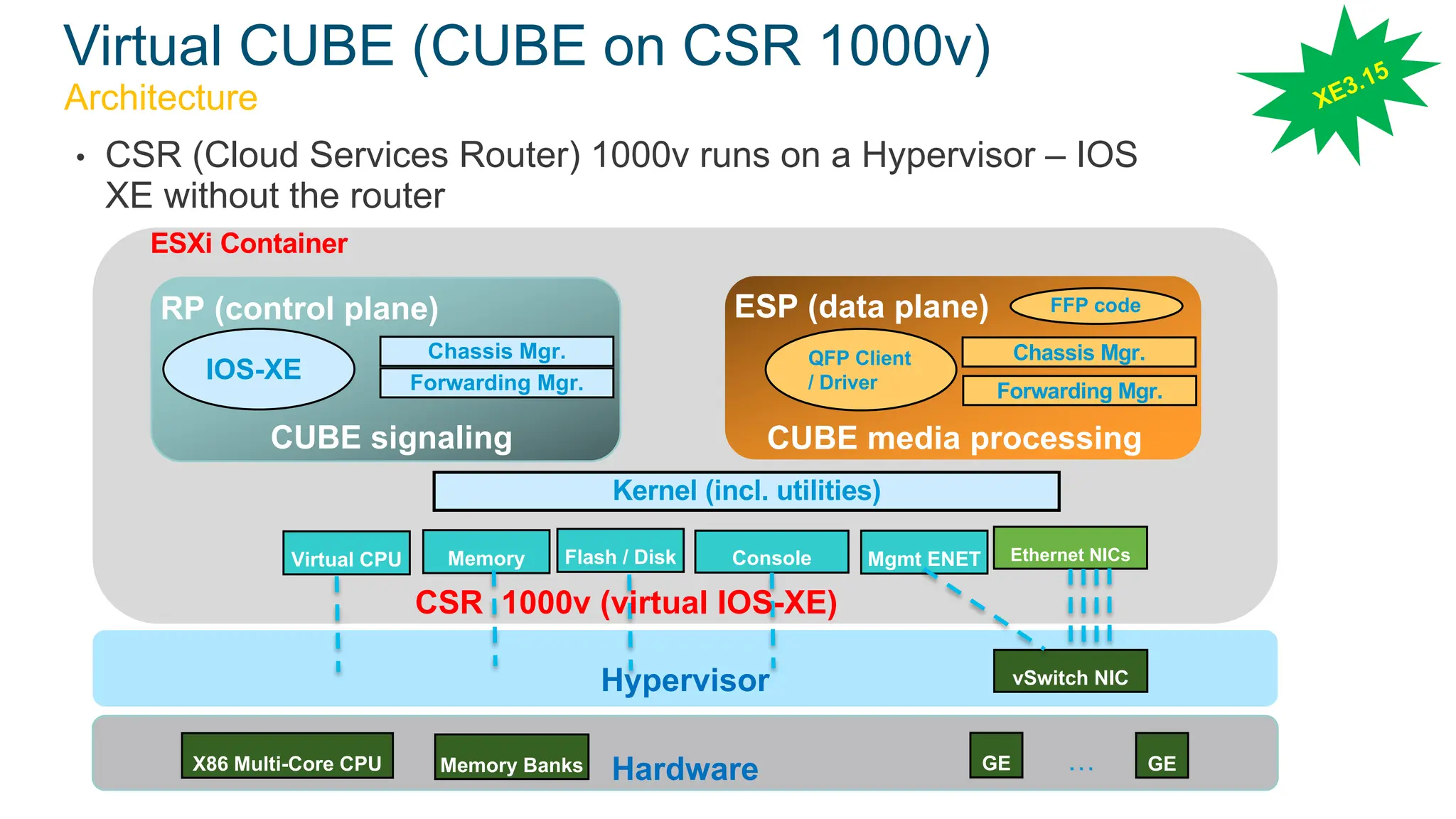 Virtual CUBE (CUBE on CSR 1000v)
Architecture

XE3.15

• CSR (Cloud Services Router) 1000v runs on a Hypervisor – IOS XE without the router

ESXi Container

RP (control plane)

IOS-XE

Chassis Mgr.

Forwarding Mgr.

CUBE signaling

ESP (data plane)

FFP code

QFP Client / Driver

Chassis Mgr.

Forwarding Mgr.

CUBE media processing

Kernel (incl. utilities)

Virtual CPU

Memory

Flash / Disk

Console

Mgmt ENET

Ethernet NICs

CSR 1000v (virtual IOS-XE)

Hypervisor

vSwitch NIC

X86 Multi-Core CPU

Memory Banks

Hardware

GE

...

GE